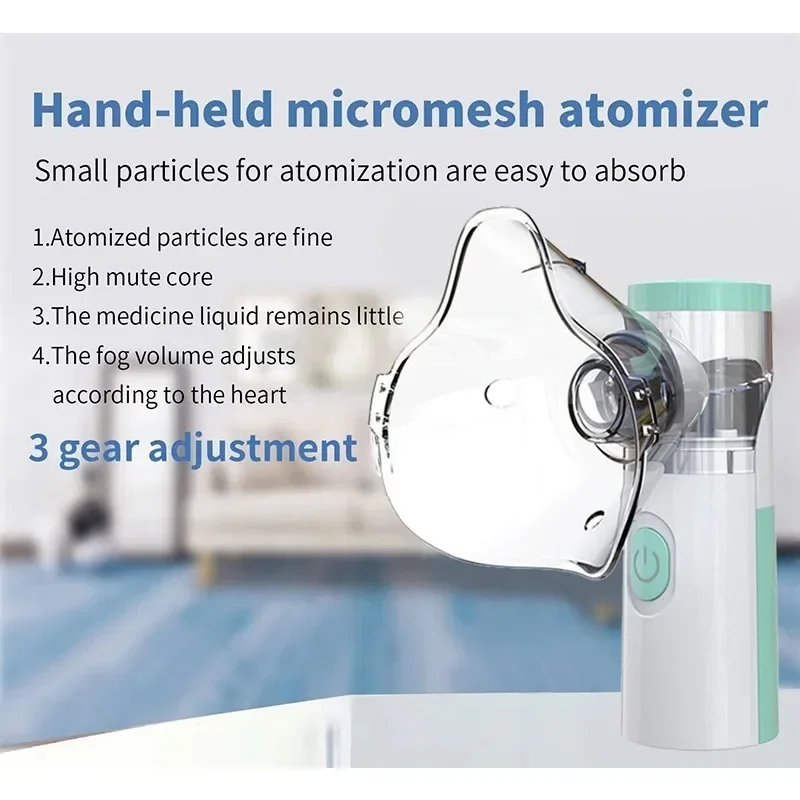 Hand-held micromesh atomizer

Small particles for atomization are easy to absorb

1.Atomized particles are fine
2.High mute core
3.The medicine liquid remains little
4.The fog volume adjusts according to the heart

3 gear adjustment